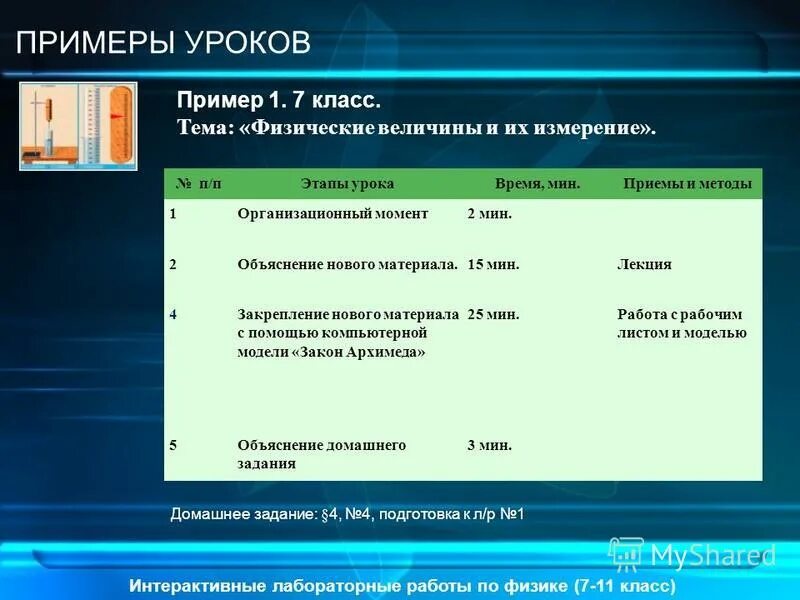 ПРИМЕРЫ УРОКОВ

Пример 1. 7 класс.
Тема: «Физические величины и их измерение».

| № п/п | Этапы урока | Время, мин. | Приемы и методы |
|---|---|---|---|
| 1 | Организационный момент | 2 мин. | |
| 2 | Объяснение нового материала. | 15 мин. | Лекция |
| 4 | Закрепление нового материала с помощью компьютерной модели «Закон Архимеда» | 25 мин. | Работа с рабочим листом и моделью |
| 5 | Объяснение домашнего задания | 3 мин. | |

Домашнее задание: §4, №4, подготовка к л/р №1

MyShared

Интерактивные лабораторные работы по физике (7-11 класс)